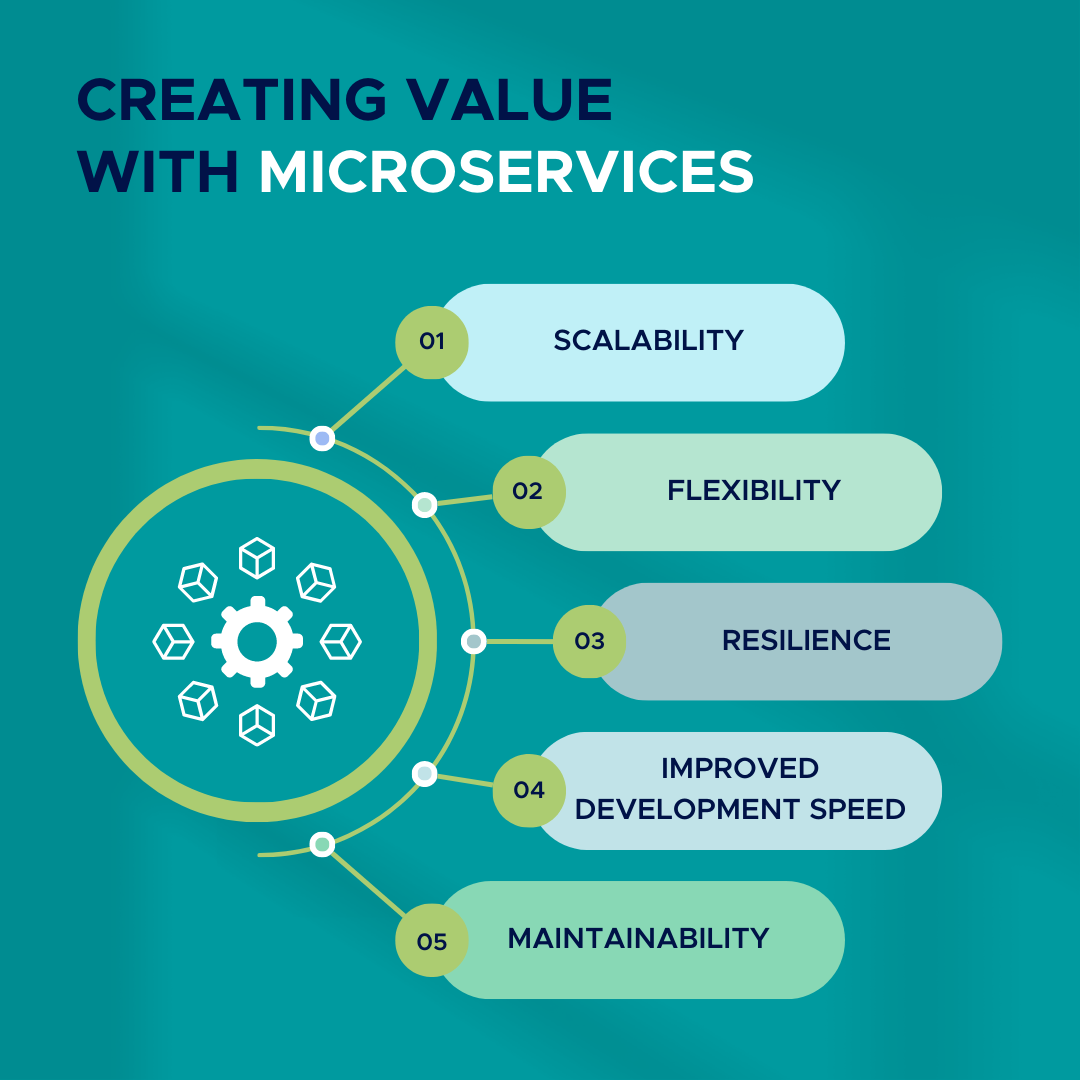 CREATING VALUE WITH MICROSERVICES

01 SCALABILITY

02 FLEXIBILITY

03 RESILIENCE

04 IMPROVED DEVELOPMENT SPEED

05 MAINTAINABILITY